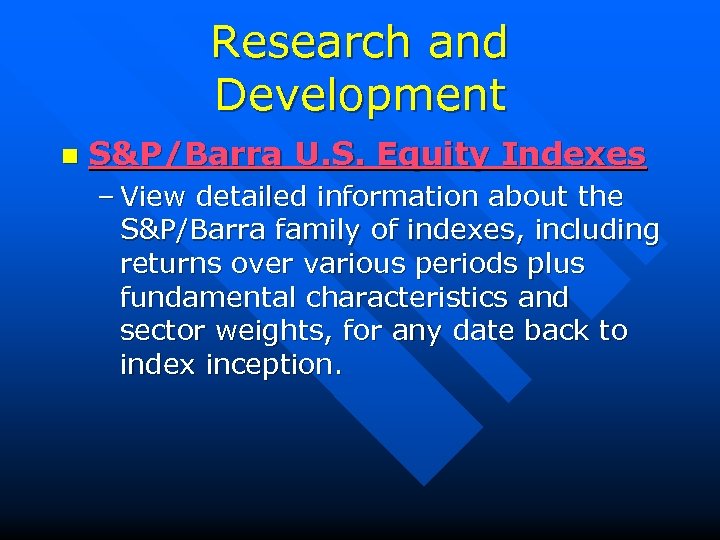 Research and Development

S&P/Barra U.S. Equity Indexes

– View detailed information about the S&P/Barra family of indexes, including returns over various periods plus fundamental characteristics and sector weights, for any date back to index inception.